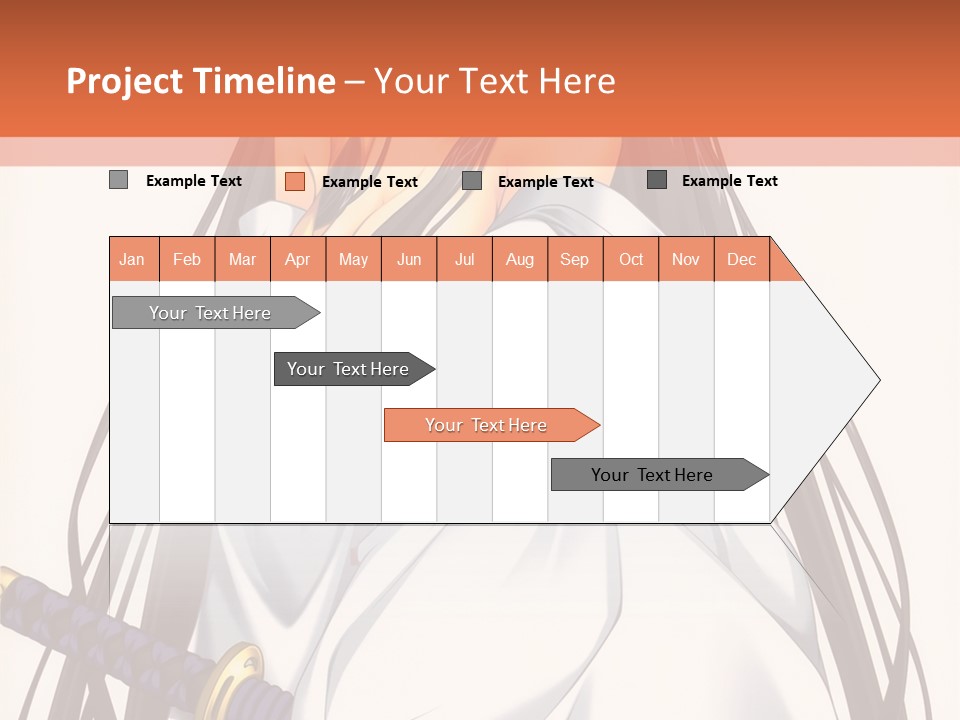 Project Timeline – Your Text Here

Example Text Example Text Example Text Example Text

| Jan | Feb | Mar | Apr | May | Jun | Jul | Aug | Sep | Oct | Nov | Dec |
|---|---|---|---|---|---|---|---|---|---|---|---|

Your Text Here

Your Text Here

Your Text Here

Your Text Here